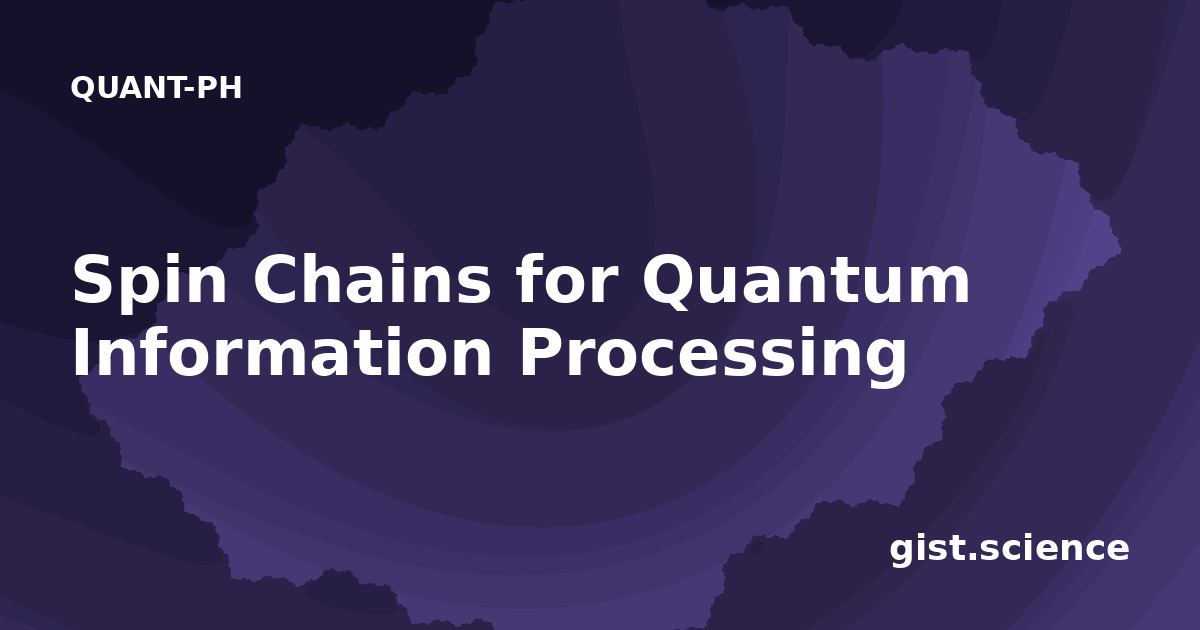 QUANT-PH

Spin Chains for Quantum Information Processing

gist.science